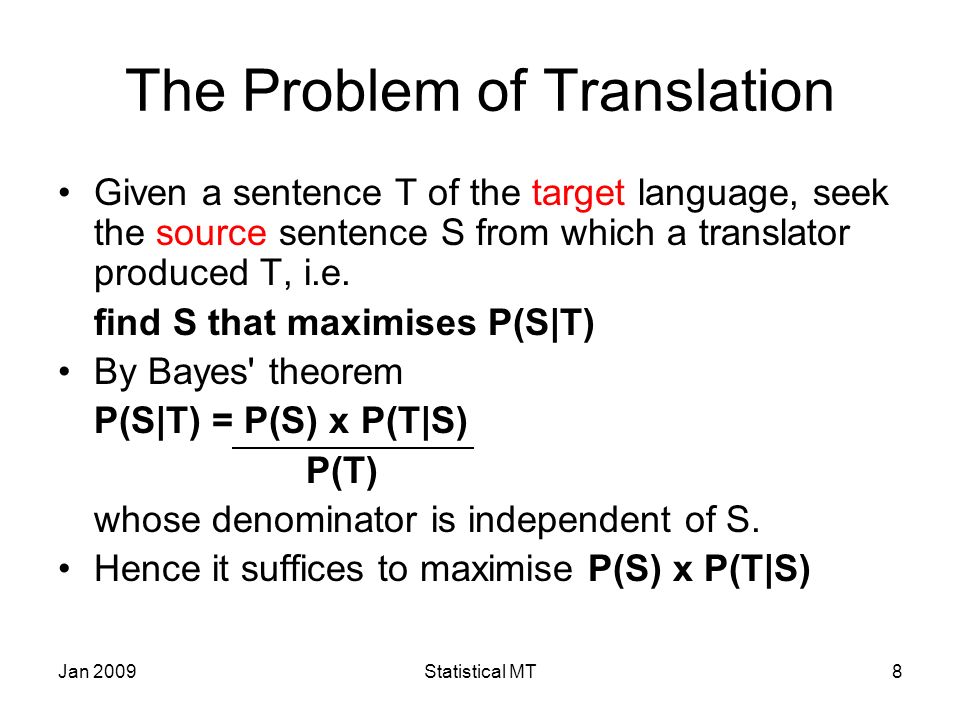 The Problem of Translation

• Given a sentence T of the target language, seek the source sentence S from which a translator produced T, i.e.

find S that maximises P(S|T)

• By Bayes' theorem

$P(S|T) = \frac{P(S) \times P(T|S)}{P(T)}$

whose denominator is independent of S.

• Hence it suffices to maximise P(S) x P(T|S)

Jan 2009

Statistical MT

8